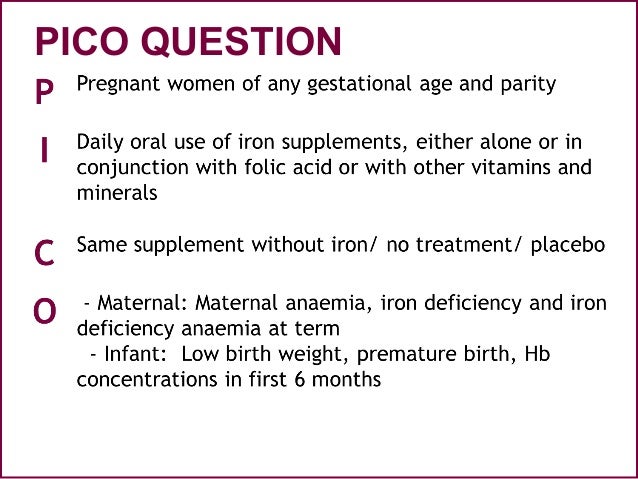 PICO QUESTION

P Pregnant women of any gestational age and parity

I Daily oral use of iron supplements, either alone or in conjunction with folic acid or with other vitamins and minerals

C Same supplement without iron/ no treatment/ placebo

O - Maternal: Maternal anaemia, iron deficiency and iron deficiency anaemia at term
- Infant: Low birth weight, premature birth, Hb concentrations in first 6 months